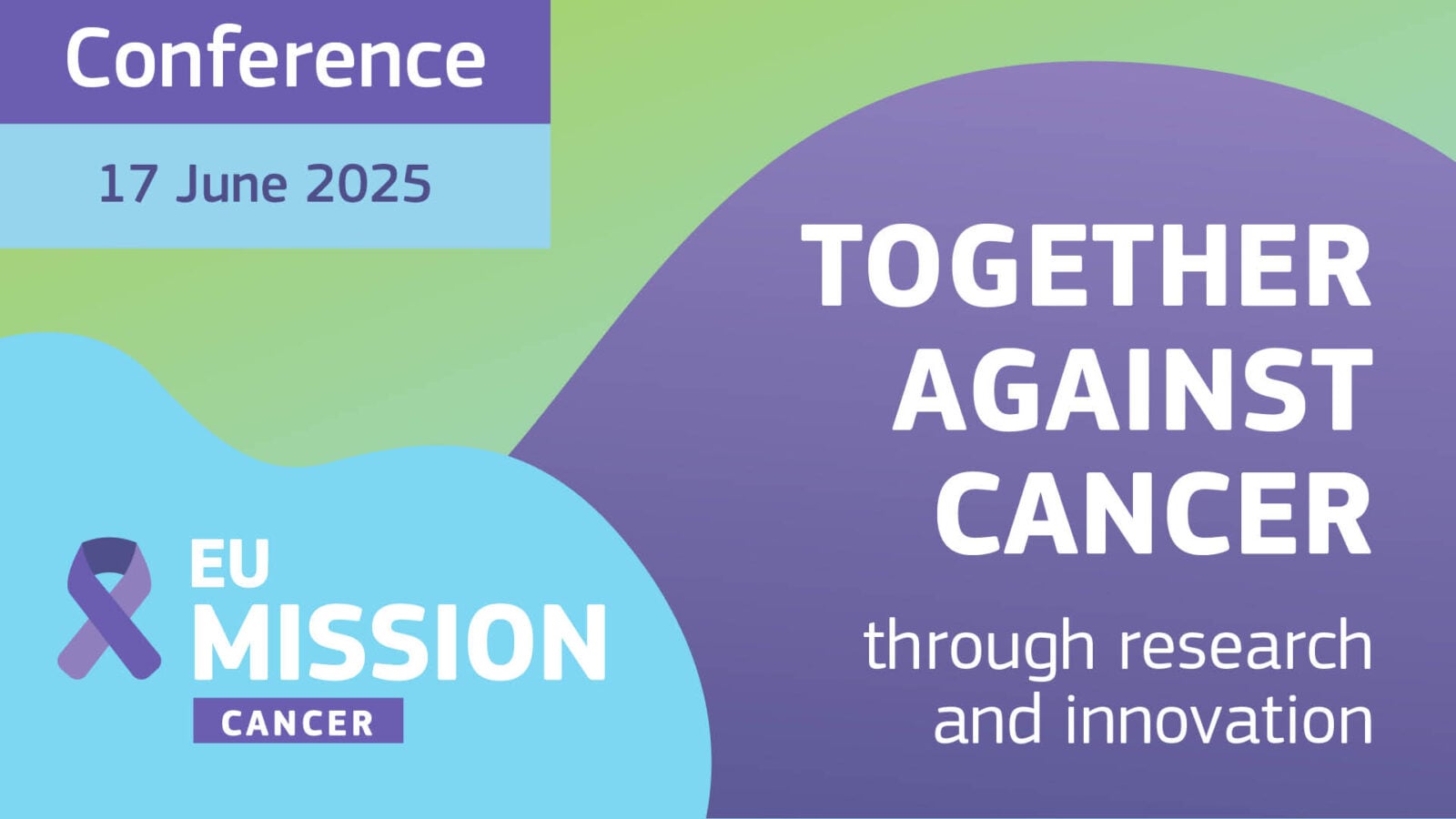 Conference

17 June 2025

TOGETHER AGAINST CANCER

through research and innovation

EU MISSION

CANCER